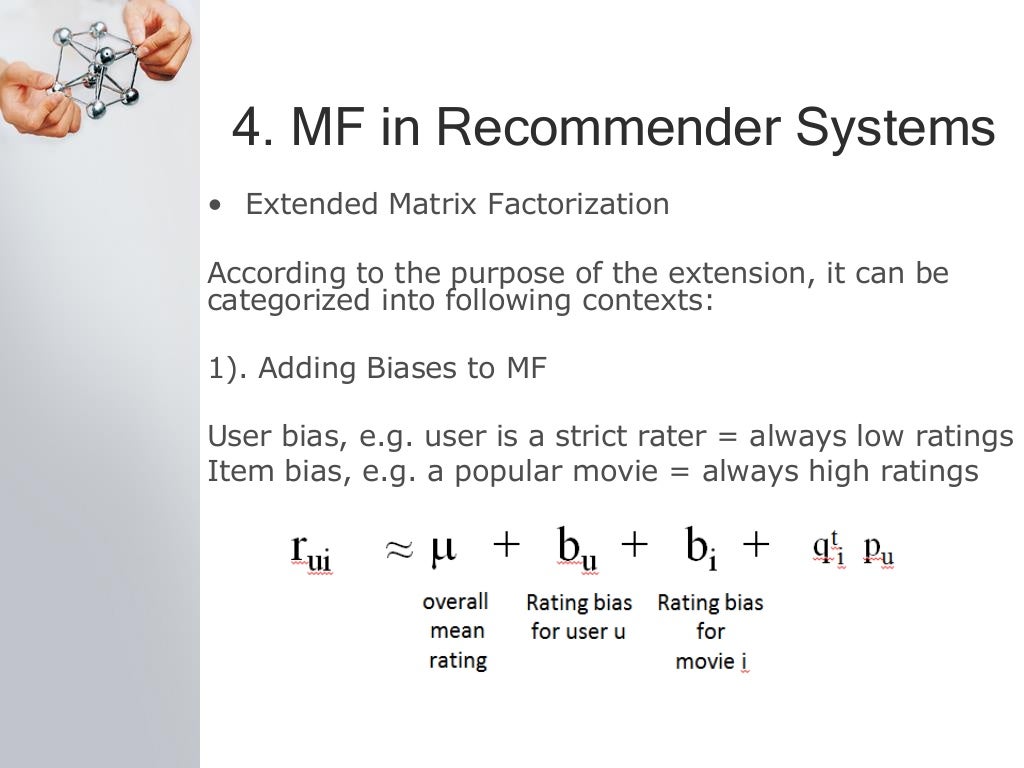 4. MF in Recommender Systems

• Extended Matrix Factorization

According to the purpose of the extension, it can be categorized into following contexts:

1). Adding Biases to MF

User bias, e.g. user is a strict rater = always low ratings
Item bias, e.g. a popular movie = always high ratings

$r_{ui} \approx \mu + b_u + b_i + q_i^t p_u$

overall mean rating

Rating bias for user u

Rating bias for movie i